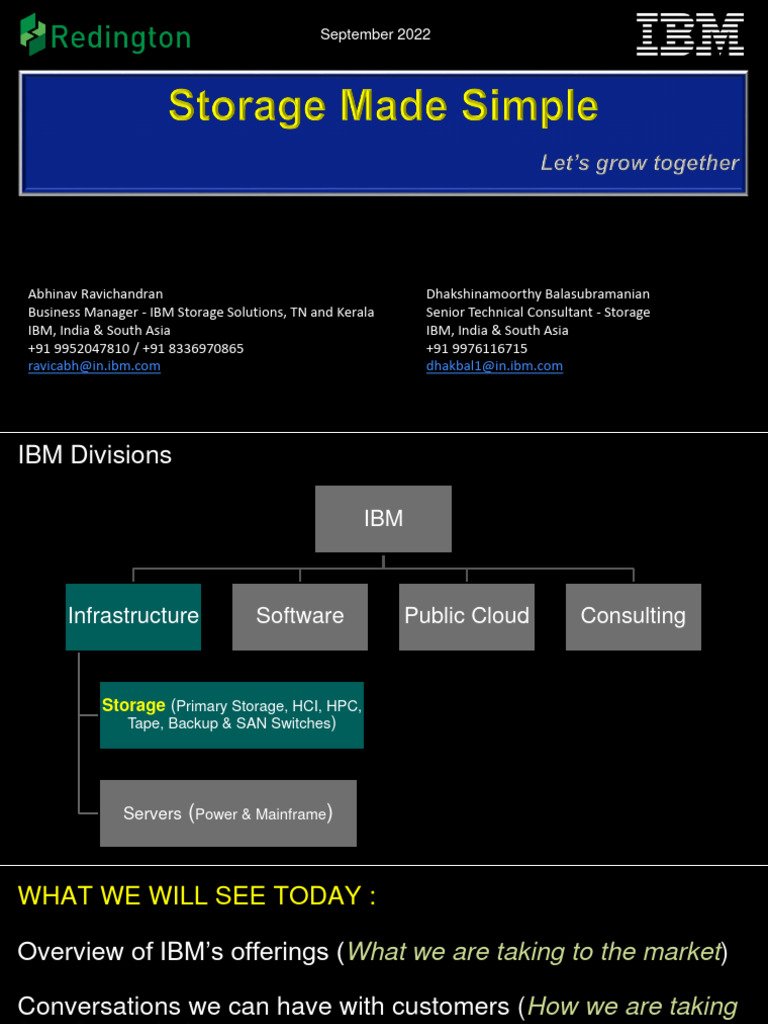 Redington

September 2022

IBM

Storage Made Simple

Let's grow together

Abhinav Ravichandran
Business Manager - IBM Storage Solutions, TN and Kerala
IBM, India & South Asia
+91 9952047810 / +91 8336970865
ravicabh@in.ibm.com

Dhakshinamoorthy Balasubramanian
Senior Technical Consultant - Storage
IBM, India & South Asia
+91 9976116715
dhakbal1@in.ibm.com

IBM Divisions

IBM

Infrastructure

Software

Public Cloud

Consulting

Storage (Primary Storage, HCI, HPC, Tape, Backup & SAN Switches)

Servers (Power & Mainframe)

WHAT WE WILL SEE TODAY :

Overview of IBM's offerings (What we are taking to the market)

Conversations we can have with customers (How we are taking